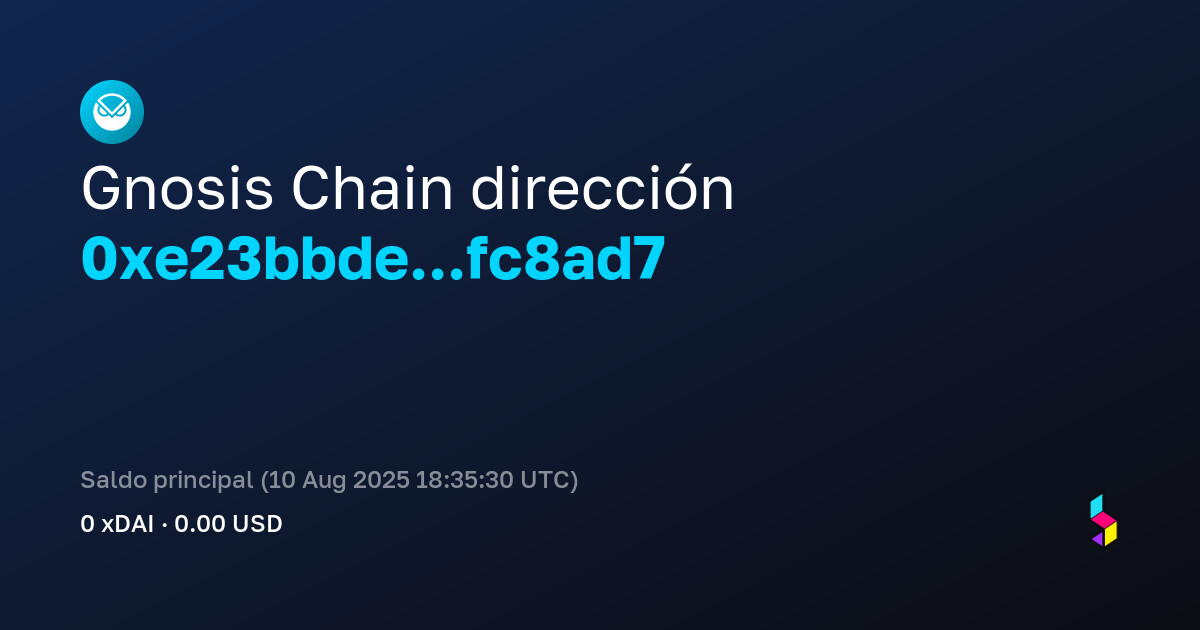 Gnosis Chain dirección
0xe23bbde...fc8ad7

Saldo principal (10 Aug 2025 18:35:30 UTC)
0 xDAI · 0.00 USD